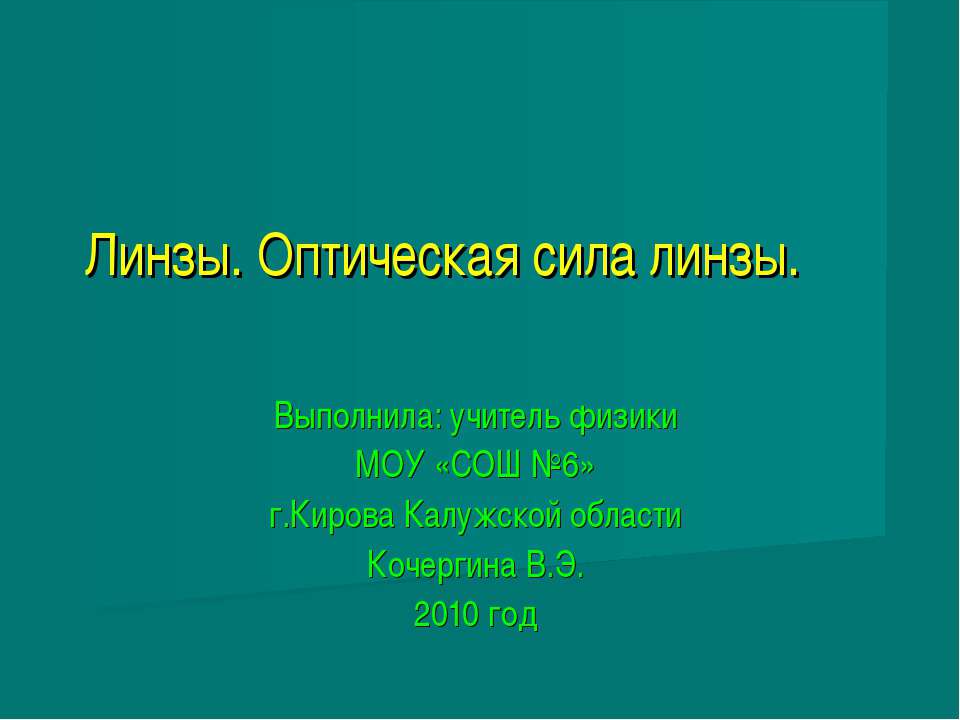 Линзы. Оптическая сила линзы.

Выполнила: учитель физики
МОУ «СОШ №6»
г.Кирова Калужской области
Кочергина В.Э.
2010 год